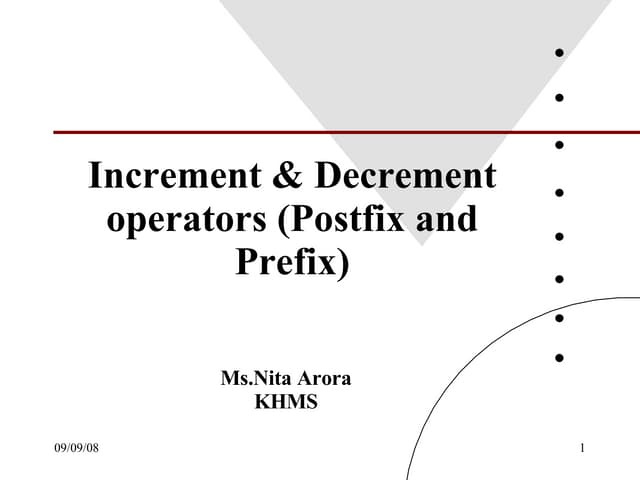 Increment & Decrement operators (Postfix and Prefix)

Ms.Nita Arora
KHMS

09/09/08

1